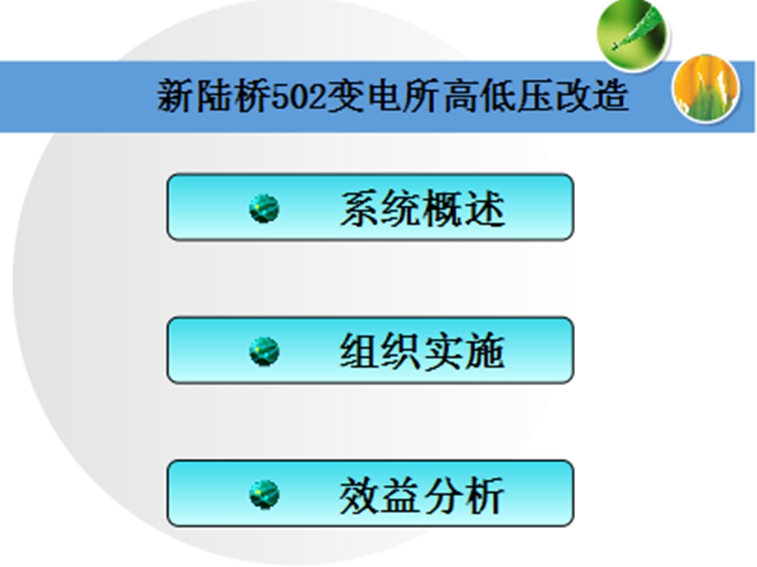 新陆桥502变电所高低压改造

系统概述

组织实施

效益分析